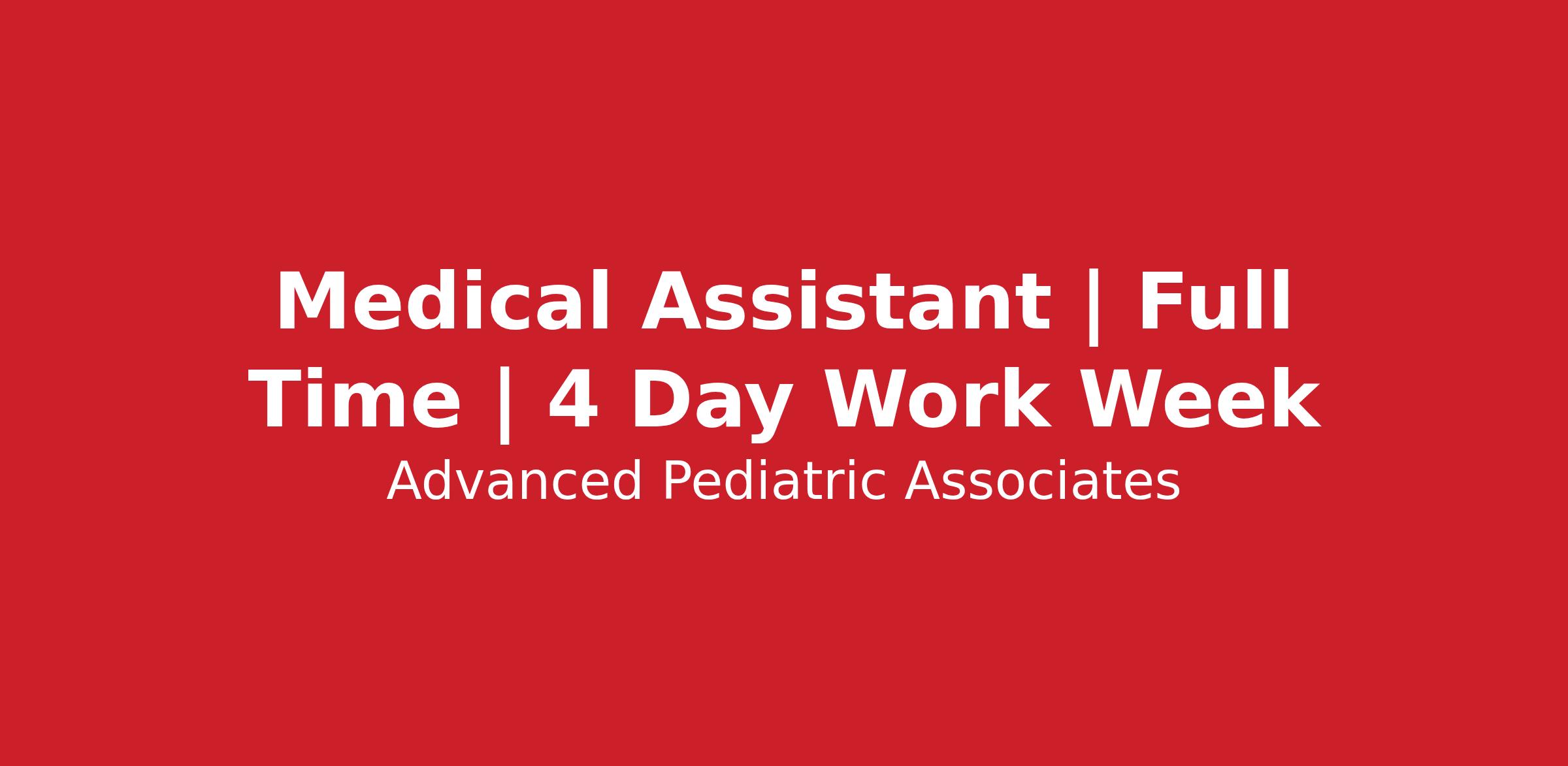 Medical Assistant | Full Time | 4 Day Work Week

Advanced Pediatric Associates